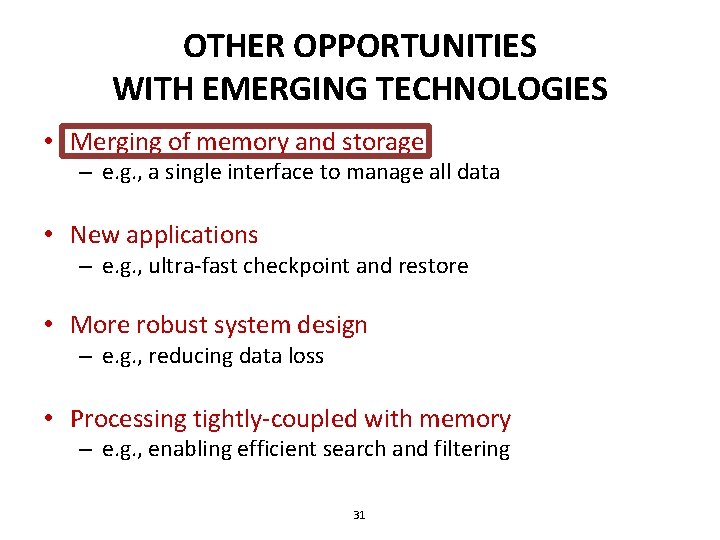 OTHER OPPORTUNITIES WITH EMERGING TECHNOLOGIES

• Merging of memory and storage
– e.g., a single interface to manage all data

• New applications
– e.g., ultra-fast checkpoint and restore

• More robust system design
– e.g., reducing data loss

• Processing tightly-coupled with memory
– e.g., enabling efficient search and filtering

31